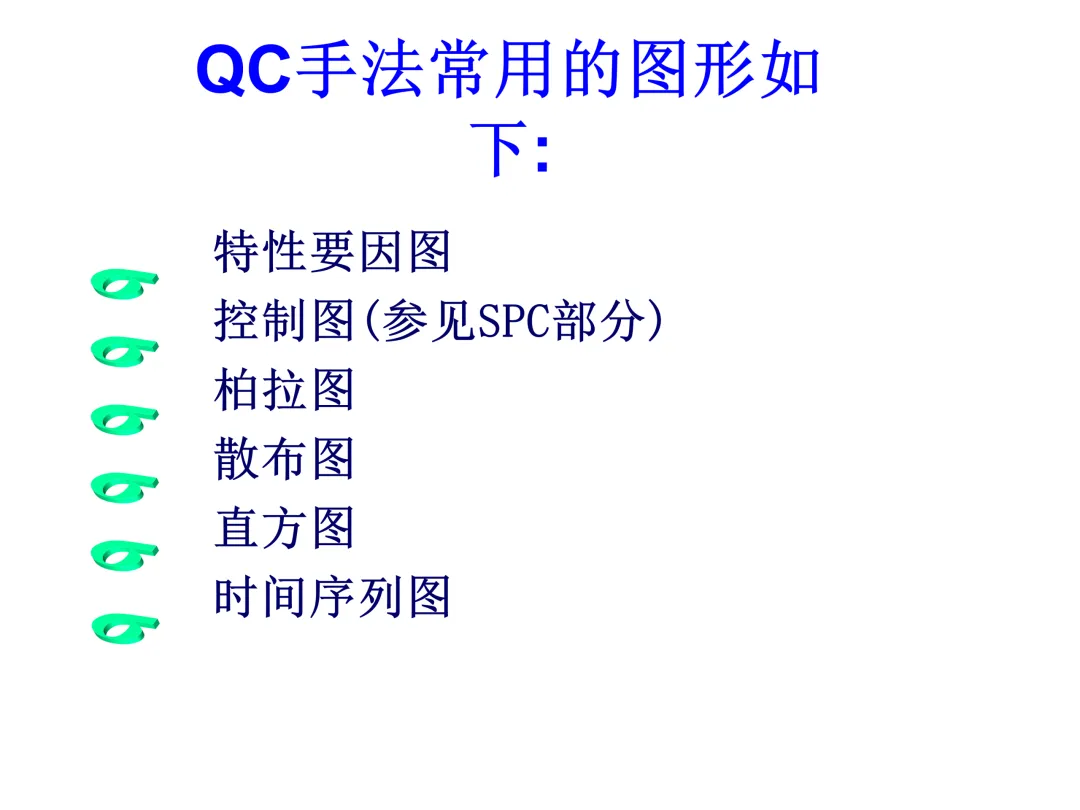 QC手法常用的图形如下:

特性要因图
控制图(参见SPC部分)
柏拉图
散布图
直方图
时间序列图